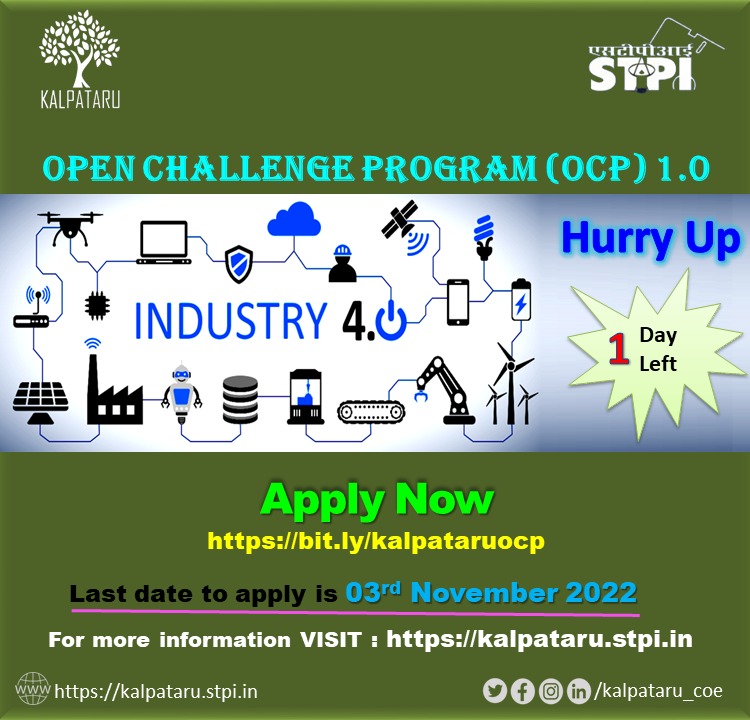 KALPATARU

एसटीपीआई
STPI

OPEN CHALLENGE PROGRAM (OCP) 1.0

INDUSTRY 4.0

Hurry Up

1 Day Left

Apply Now
https://bit.ly/kalpataruocp

Last date to apply is 03rd November 2022

For more information VISIT : https://kalpataru.stpi.in

https://kalpataru.stpi.in

/kalpataru_coe